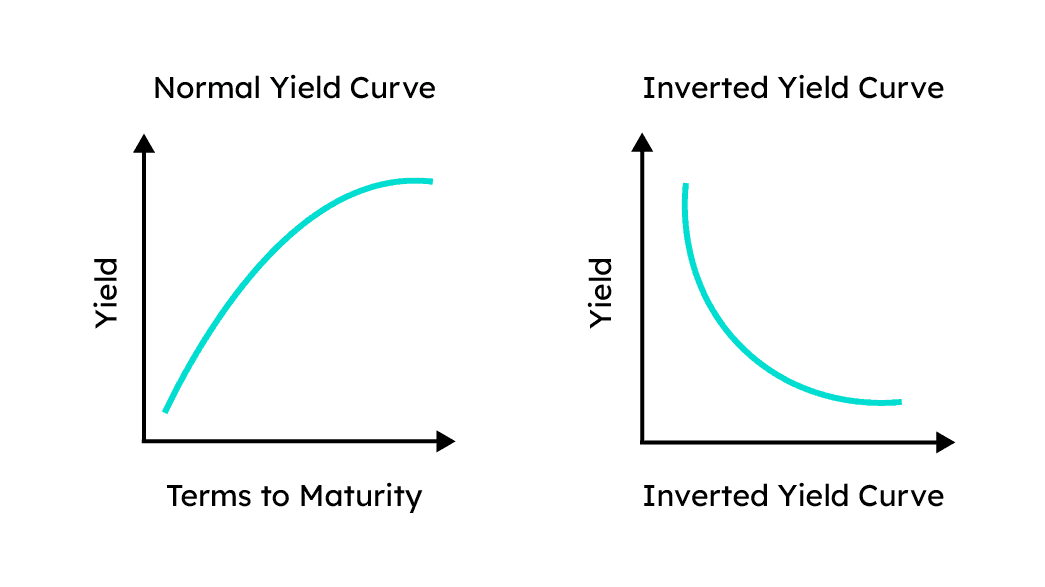 Normal Yield Curve

Yield

Terms to Maturity

Inverted Yield Curve

Yield

Inverted Yield Curve